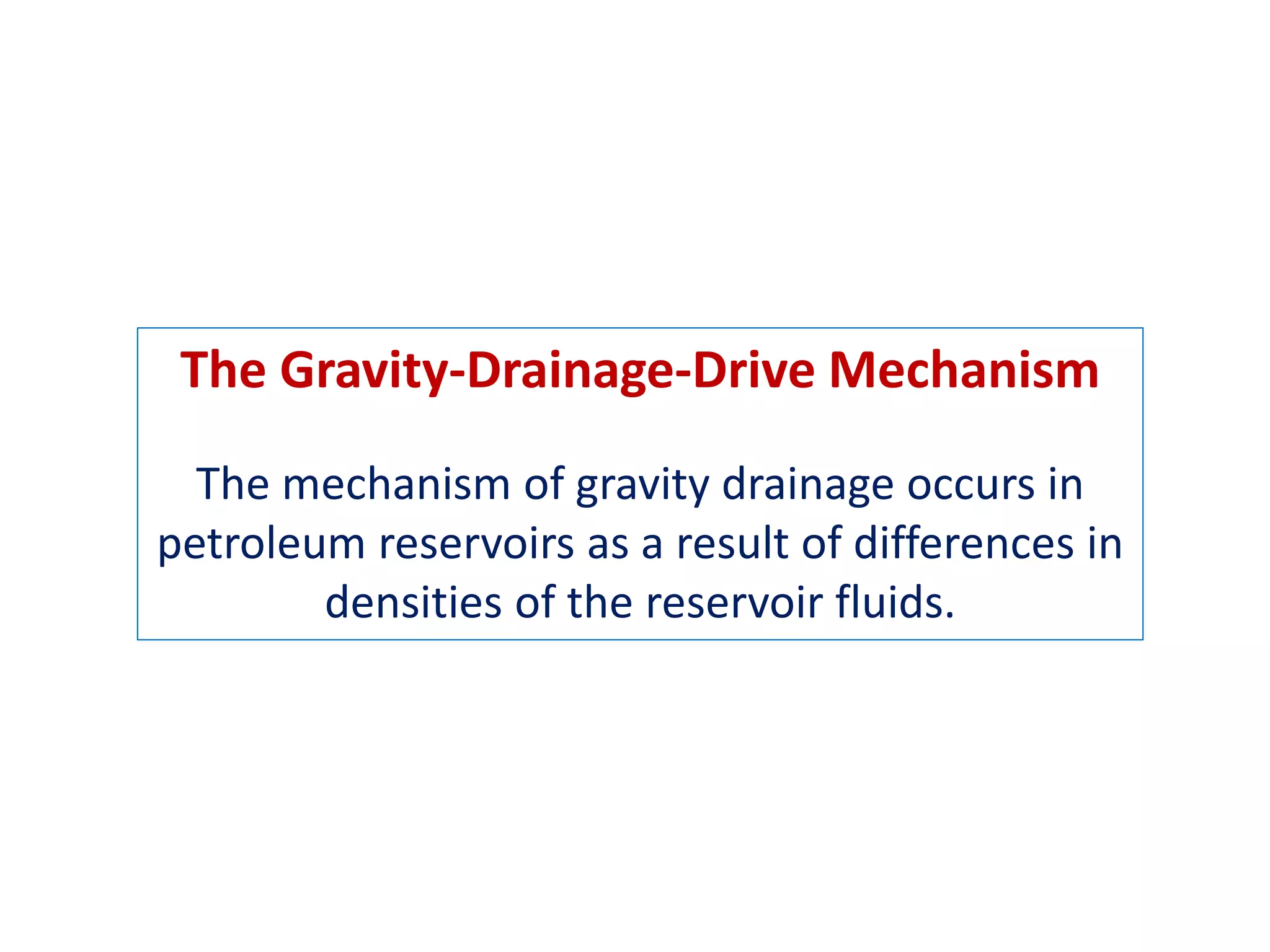 The Gravity-Drainage-Drive Mechanism

The mechanism of gravity drainage occurs in petroleum reservoirs as a result of differences in densities of the reservoir fluids.